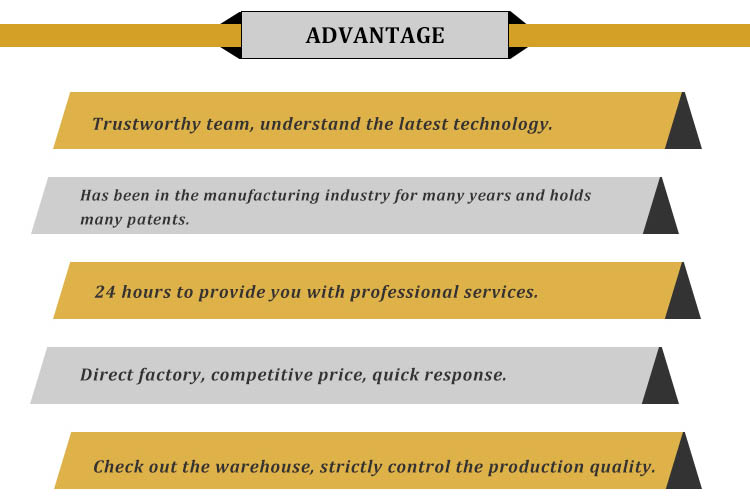 ADVANTAGE

Trustworthy team, understand the latest technology.

Has been in the manufacturing industry for many years and holds many patents.

24 hours to provide you with professional services.

Direct factory, competitive price, quick response.

Check out the warehouse, strictly control the production quality.